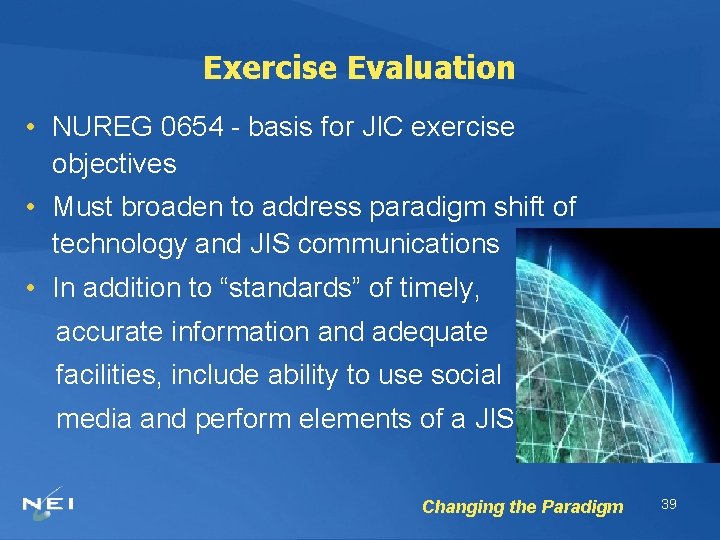 Exercise Evaluation

• NUREG 0654 - basis for JIC exercise objectives

• Must broaden to address paradigm shift of technology and JIS communications

• In addition to “standards” of timely, accurate information and adequate facilities, include ability to use social media and perform elements of a JIS

NEI

Changing the Paradigm

39